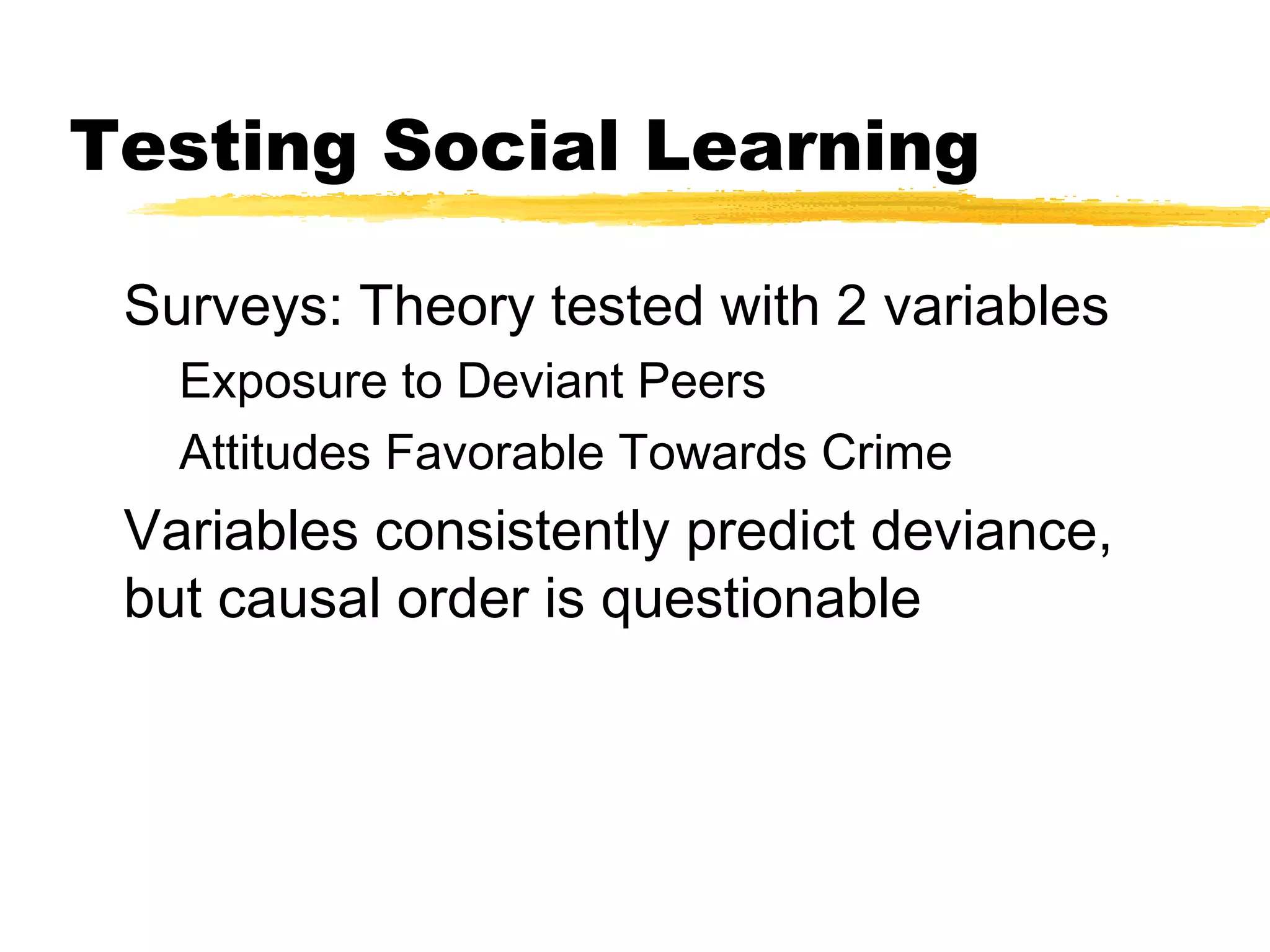 Testing Social Learning

Surveys: Theory tested with 2 variables

Exposure to Deviant Peers

Attitudes Favorable Towards Crime

Variables consistently predict deviance, but causal order is questionable